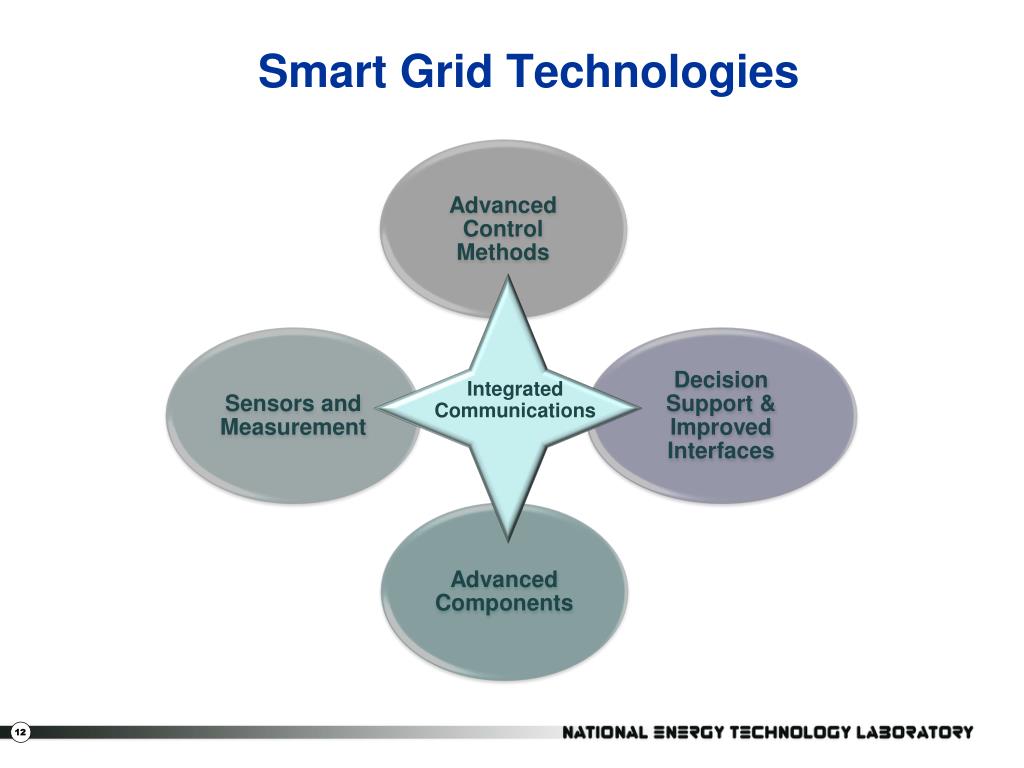 Smart Grid Technologies

Advanced Control Methods

Sensors and Measurement

Integrated Communications

Decision Support & Improved Interfaces

Advanced Components

12

NATIONAL ENERGY TECHNOLOGY LABORATORY